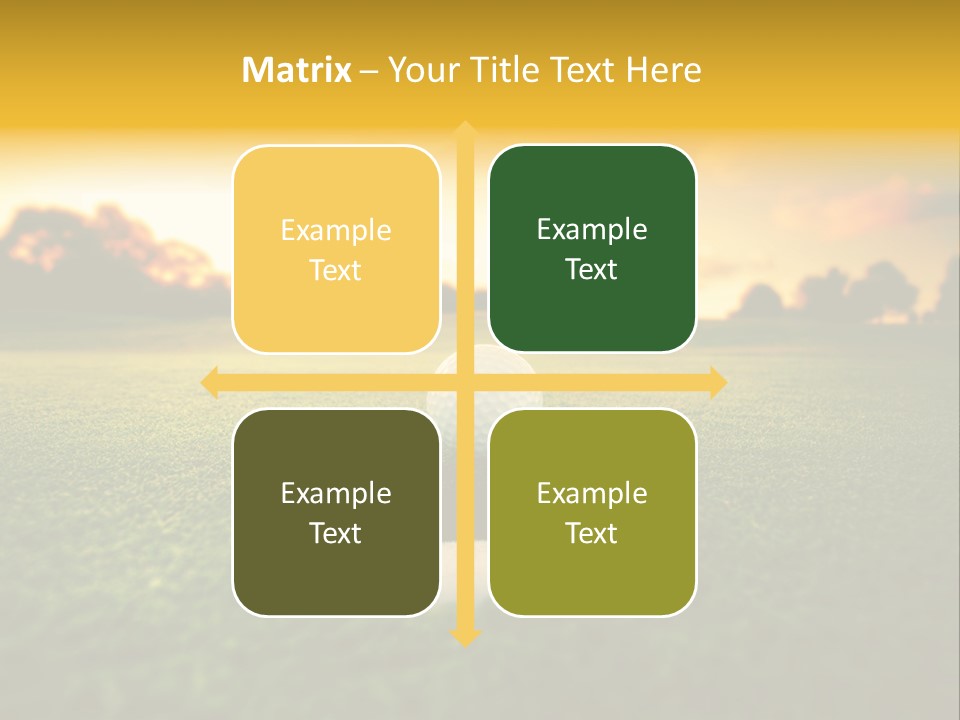 Matrix – Your Title Text Here

Example Text

Example Text

Example Text

Example Text